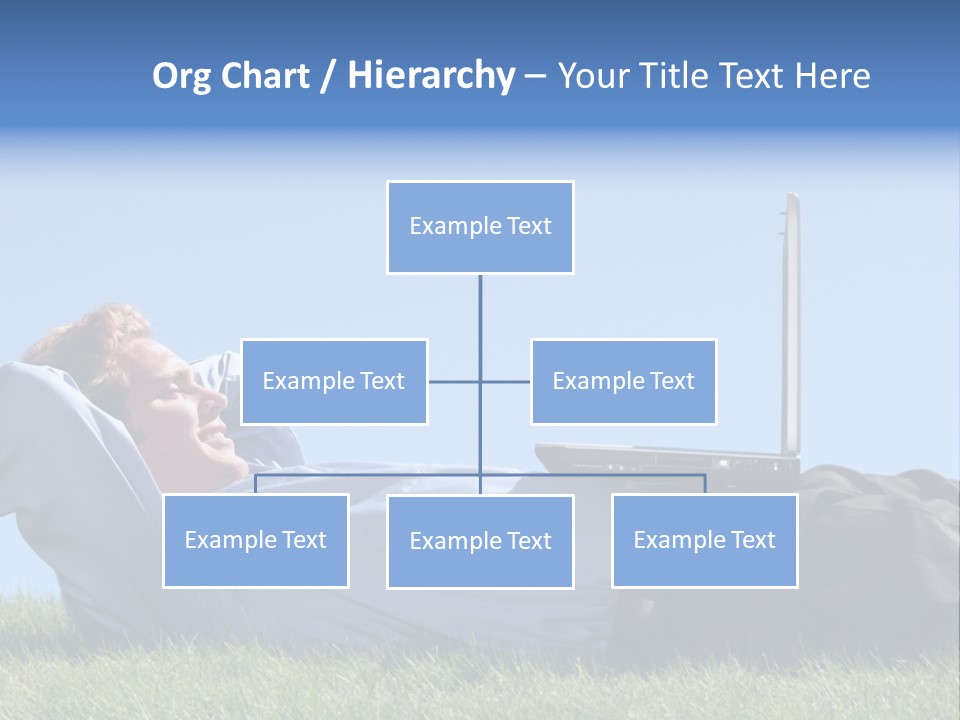 Org Chart / Hierarchy – Your Title Text Here

Example Text

Example Text

Example Text

Example Text

Example Text

Example Text